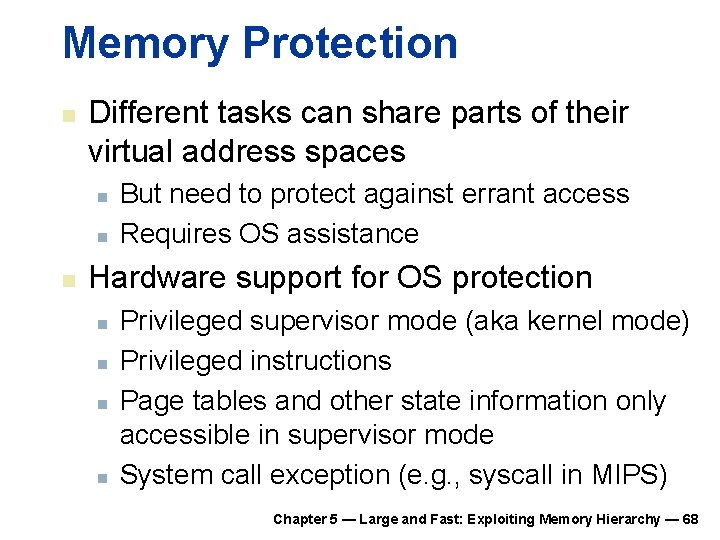 Memory Protection

- Different tasks can share parts of their virtual address spaces
  - But need to protect against errant access
  - Requires OS assistance
- Hardware support for OS protection
  - Privileged supervisor mode (aka kernel mode)
  - Privileged instructions
  - Page tables and other state information only accessible in supervisor mode
  - System call exception (e.g., syscall in MIPS)

Chapter 5 — Large and Fast: Exploiting Memory Hierarchy — 68